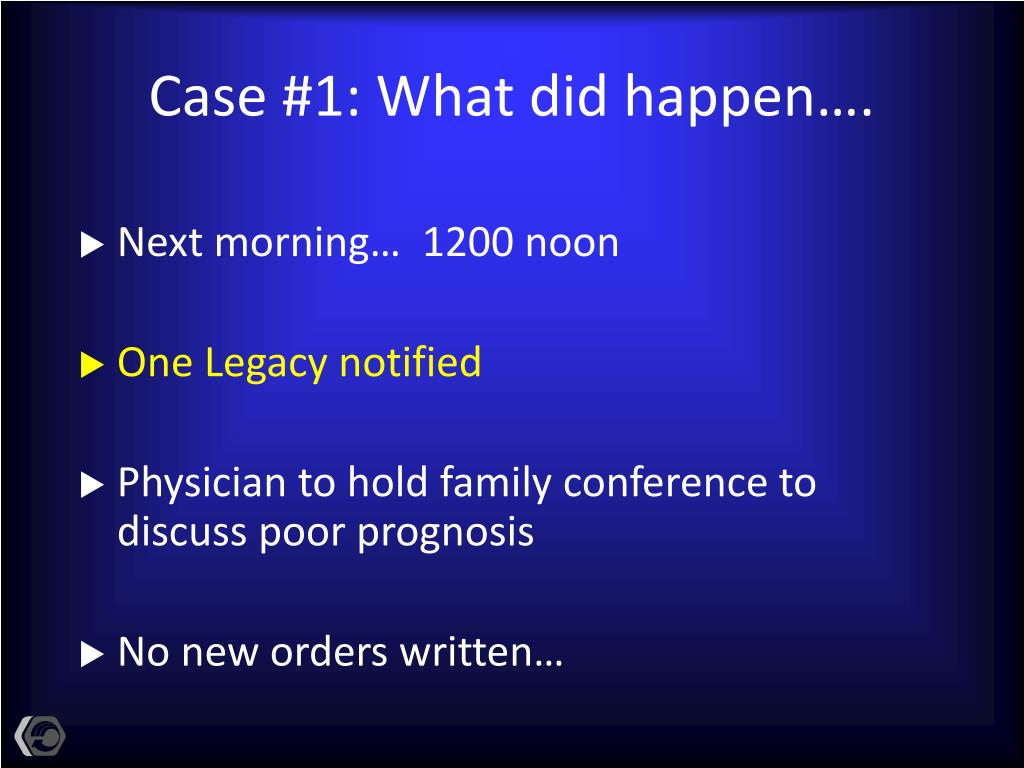 Case #1: What did happen….

▶ Next morning… 1200 noon

▶ One Legacy notified

▶ Physician to hold family conference to discuss poor prognosis

▶ No new orders written…